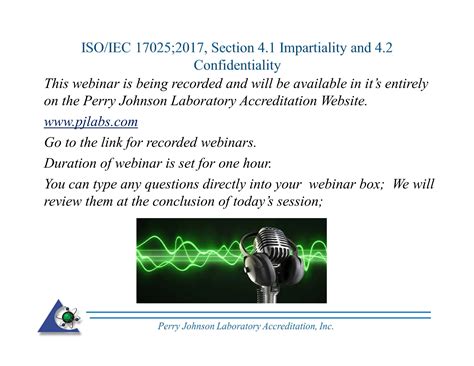 ISO/IEC 17025;2017, Section 4.1 Impartiality and 4.2 Confidentiality

This webinar is being recorded and will be available in it's entirely on the Perry Johnson Laboratory Accreditation Website.

www.pjlabs.com

Go to the link for recorded webinars.

Duration of webinar is set for one hour.

You can type any questions directly into your webinar box; We will review them at the conclusion of today's session;

Perry Johnson Laboratory Accreditation, Inc.